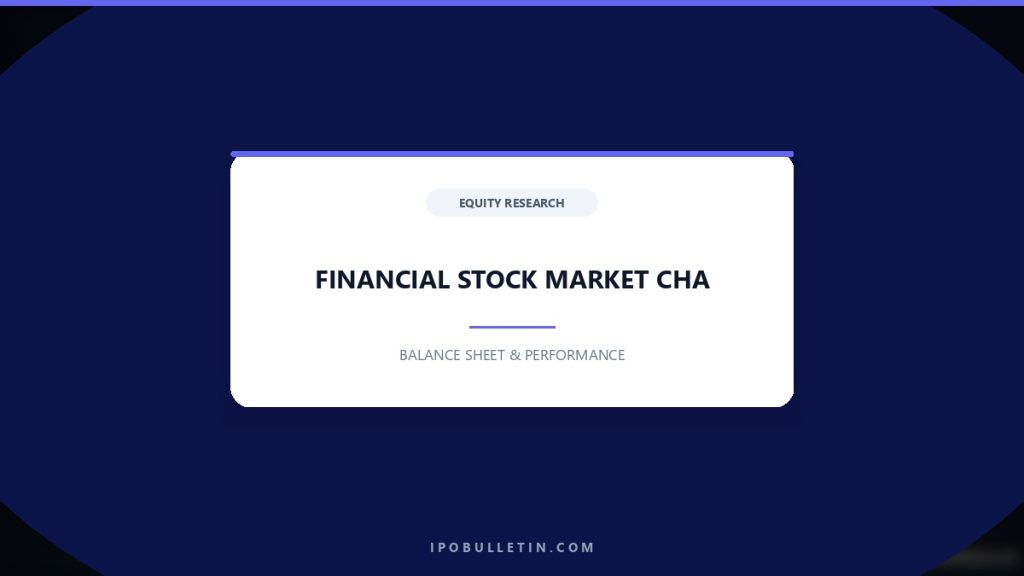 EQUITY RESEARCH

FINANCIAL STOCK MARKET CHA

BALANCE SHEET & PERFORMANCE

IPOBULLETIN.COM